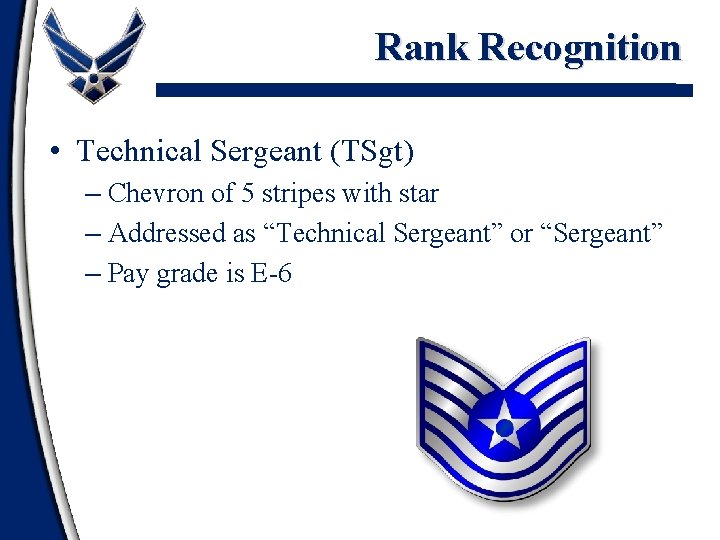 Rank Recognition

• Technical Sergeant (TSgt)
– Chevron of 5 stripes with star
– Addressed as “Technical Sergeant” or “Sergeant”
– Pay grade is E-6